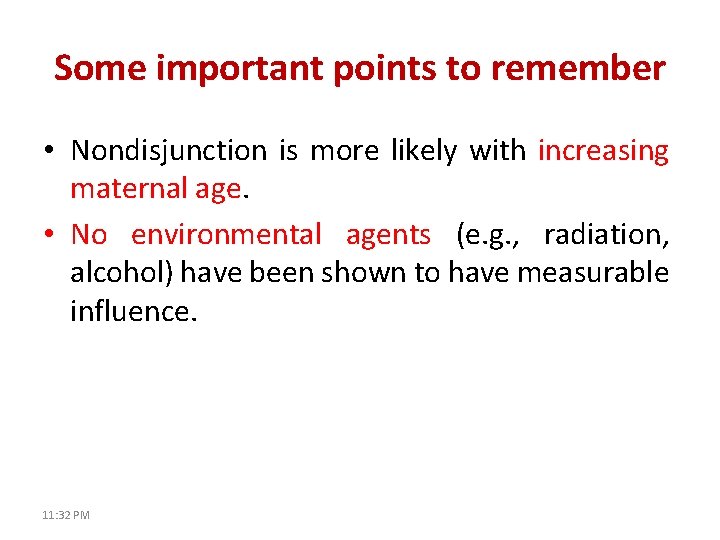 Some important points to remember

• Nondisjunction is more likely with increasing maternal age.

• No environmental agents (e.g., radiation, alcohol) have been shown to have measurable influence.

11:32 PM